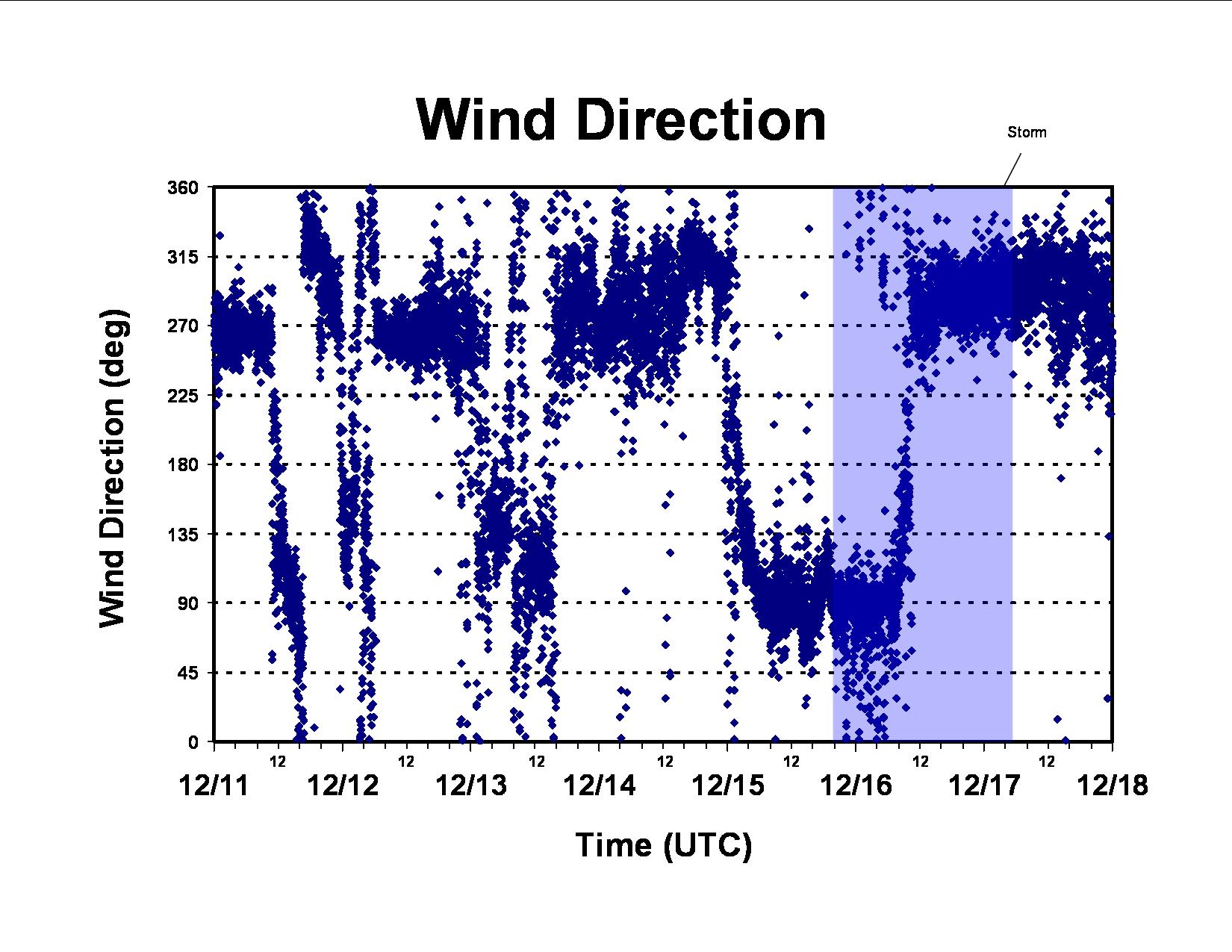 Wind Direction

Storm

Wind Direction (deg)

360
315
270
225
180
135
90
45
0

12 12 12 12 12 12 12

12/11 12/12 12/13 12/14 12/15 12/16 12/17 12/18

Time (UTC)